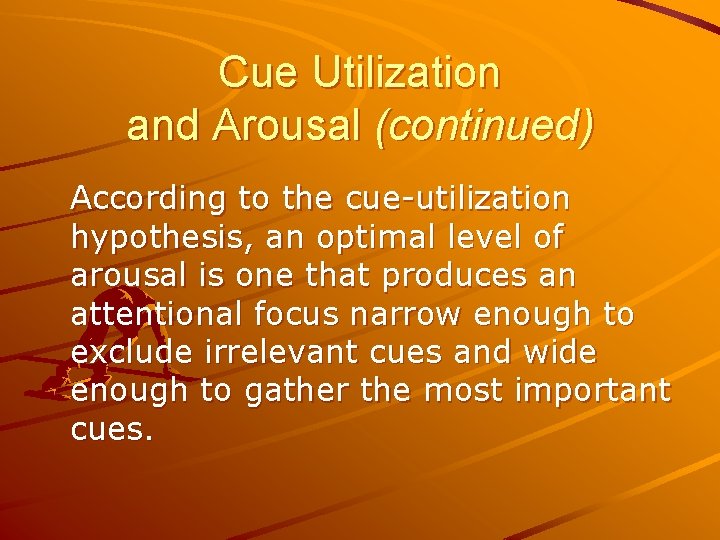 Cue Utilization and Arousal (continued)

According to the cue-utilization hypothesis, an optimal level of arousal is one that produces an attentional focus narrow enough to exclude irrelevant cues and wide enough to gather the most important cues.